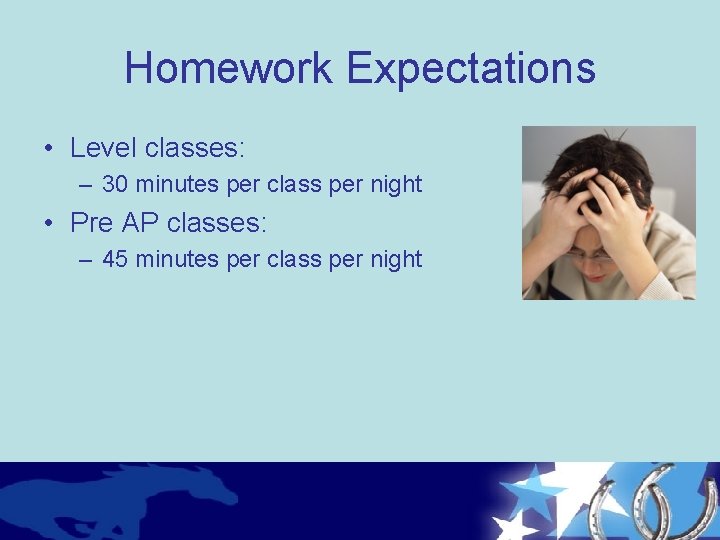 Homework Expectations

• Level classes:
– 30 minutes per class per night
• Pre AP classes:
– 45 minutes per class per night